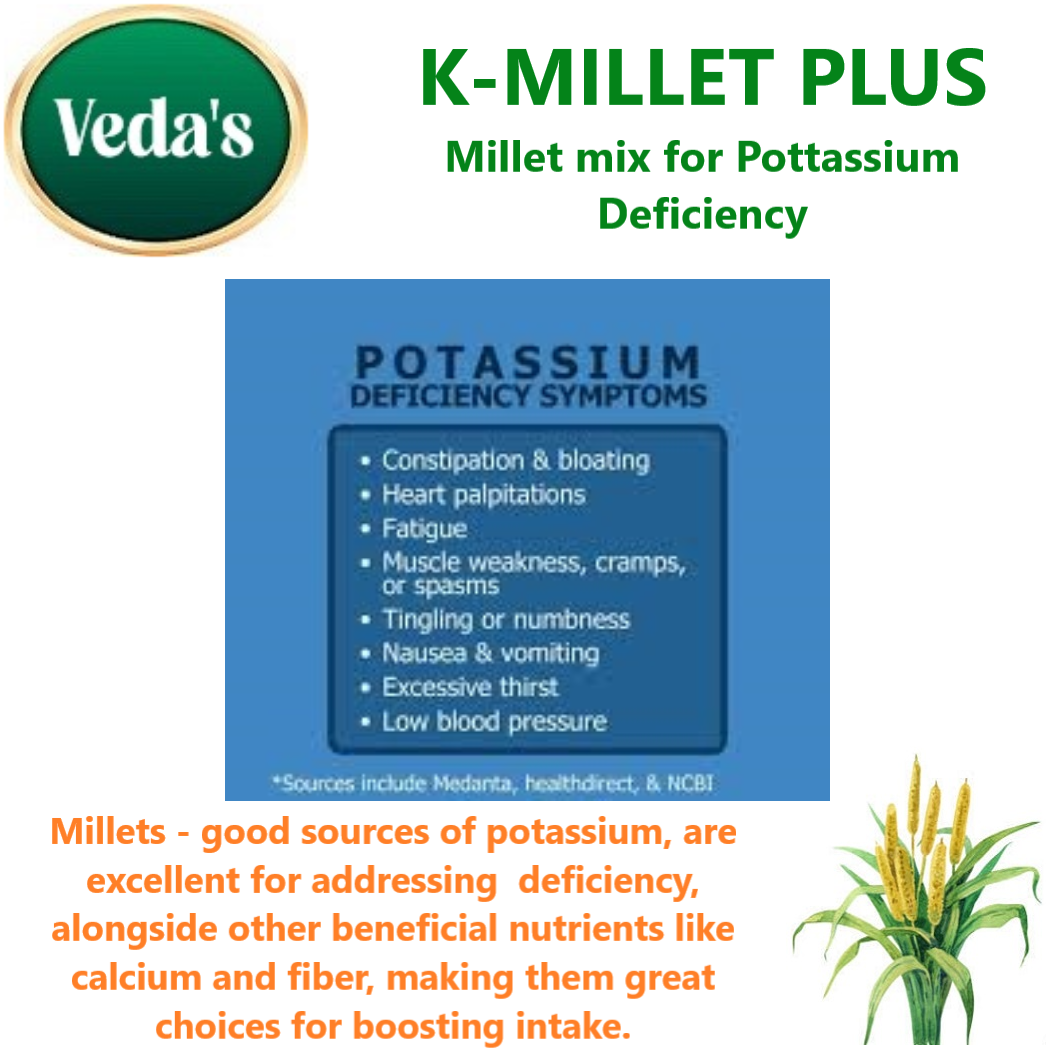 Veda's

K-MILLET PLUS

Millet mix for Pottassium Deficiency

POTASSIUM
DEFICIENCY SYMPTOMS

• Constipation & bloating
• Heart palpitations
• Fatigue
• Muscle weakness, cramps, or spasms
• Tingling or numbness
• Nausea & vomiting
• Excessive thirst
• Low blood pressure

*Sources include Medanta, healthdirect, & NCBI

Millets - good sources of potassium, are excellent for addressing deficiency, alongside other beneficial nutrients like calcium and fiber, making them great choices for boosting intake.